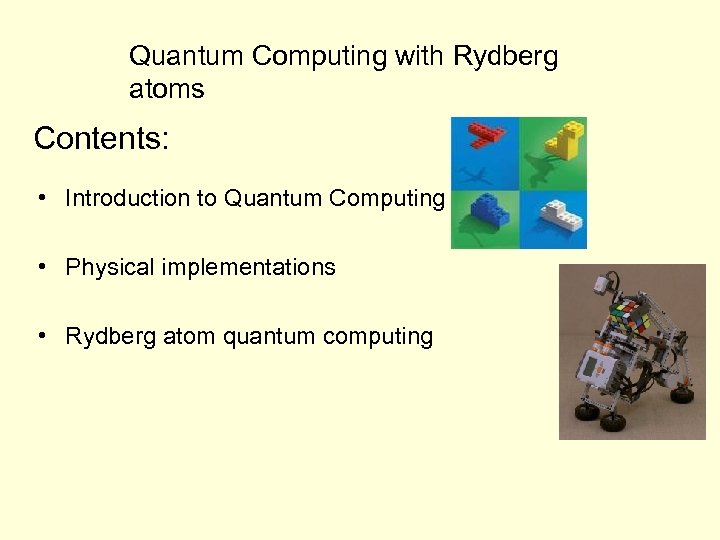 Quantum Computing with Rydberg atoms

Contents:

• Introduction to Quantum Computing

• Physical implementations

• Rydberg atom quantum computing